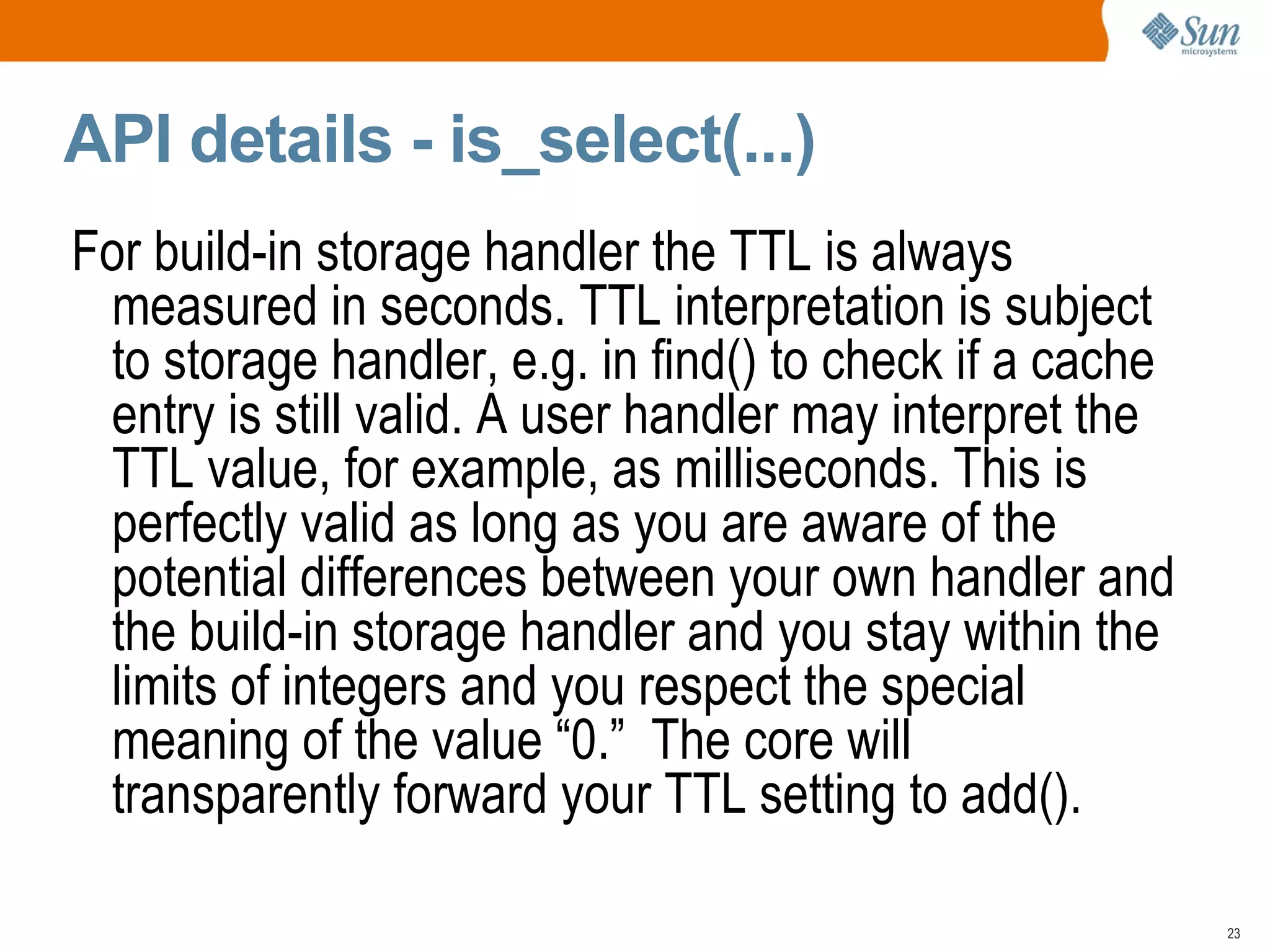 Sun microsystems

API details - is_select(...)

For build-in storage handler the TTL is always measured in seconds. TTL interpretation is subject to storage handler, e.g. in find() to check if a cache entry is still valid. A user handler may interpret the TTL value, for example, as milliseconds. This is perfectly valid as long as you are aware of the potential differences between your own handler and the build-in storage handler and you stay within the limits of integers and you respect the special meaning of the value “0.” The core will transparently forward your TTL setting to add().

23